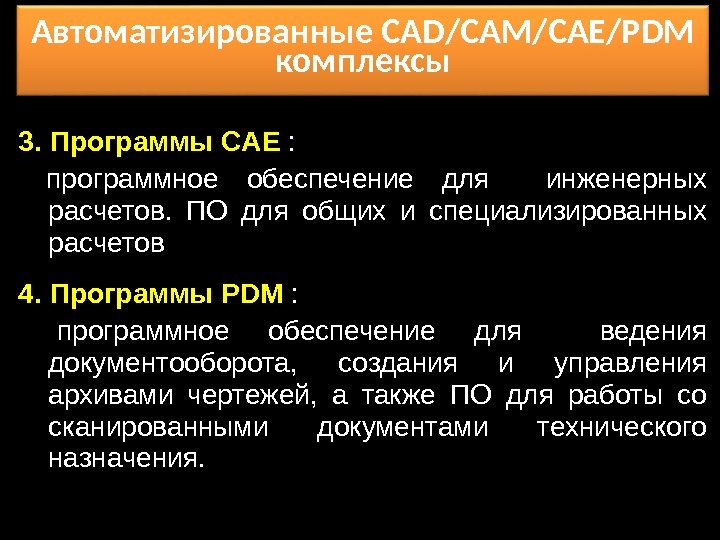 Автоматизированные CAD/CAM/CAE/PDM комплексы

3. Программы CAE :

программное обеспечение для инженерных расчетов. ПО для общих и специализированных расчетов

4. Программы PDM :

программное обеспечение для ведения документооборота, создания и управления архивами чертежей, а также ПО для работы со сканированными документами технического назначения.